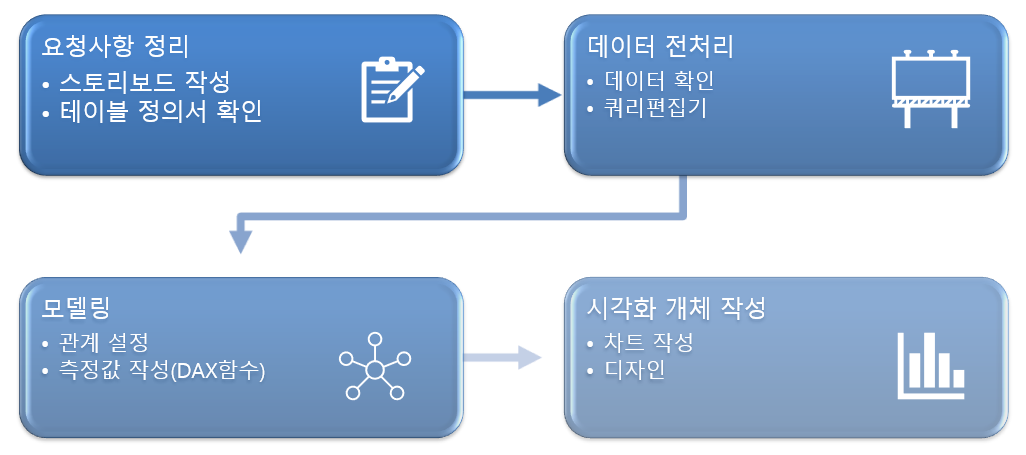 요청사항 정리
• 스토리보드 작성
• 테이블 정의서 확인

데이터 전처리
• 데이터 확인
• 쿼리편집기

모델링
• 관계 설정
• 측정값 작성(DAX함수)

시각화 개체 작성
• 차트 작성
• 디자인